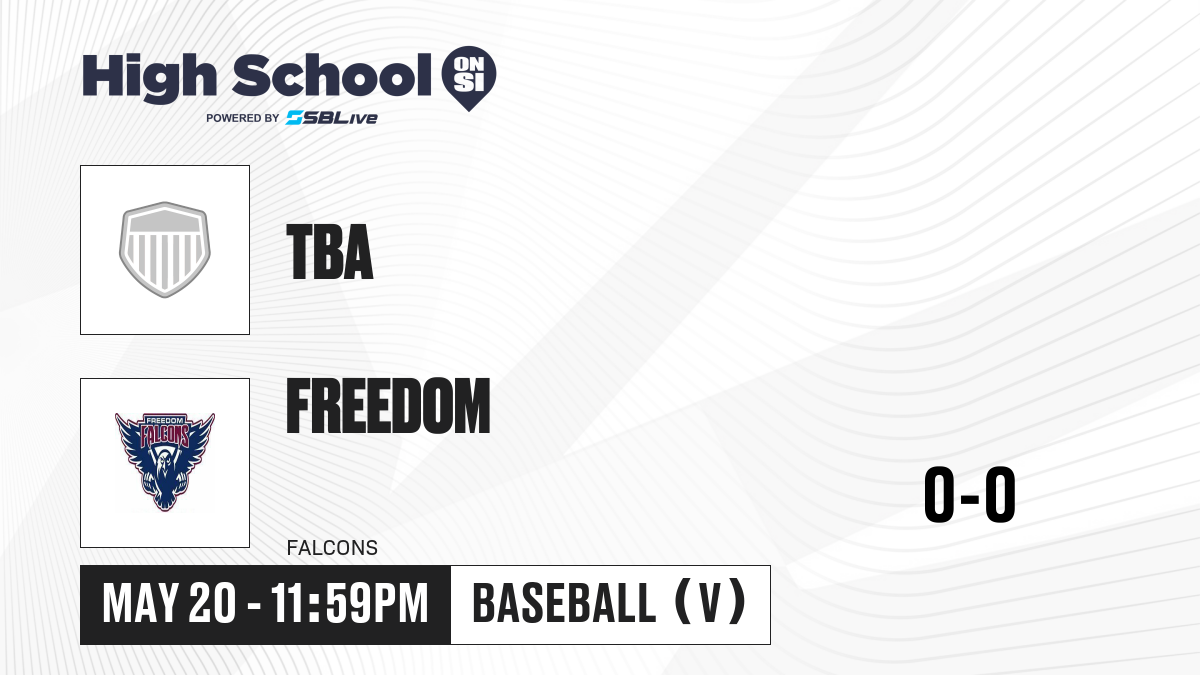 High School ON SI
POWERED BY SBLive

TBA

FREEDOM FALCONS

FREEDOM

FALCONS

0-0

MAY 20 - 11:59PM

BASEBALL (V)